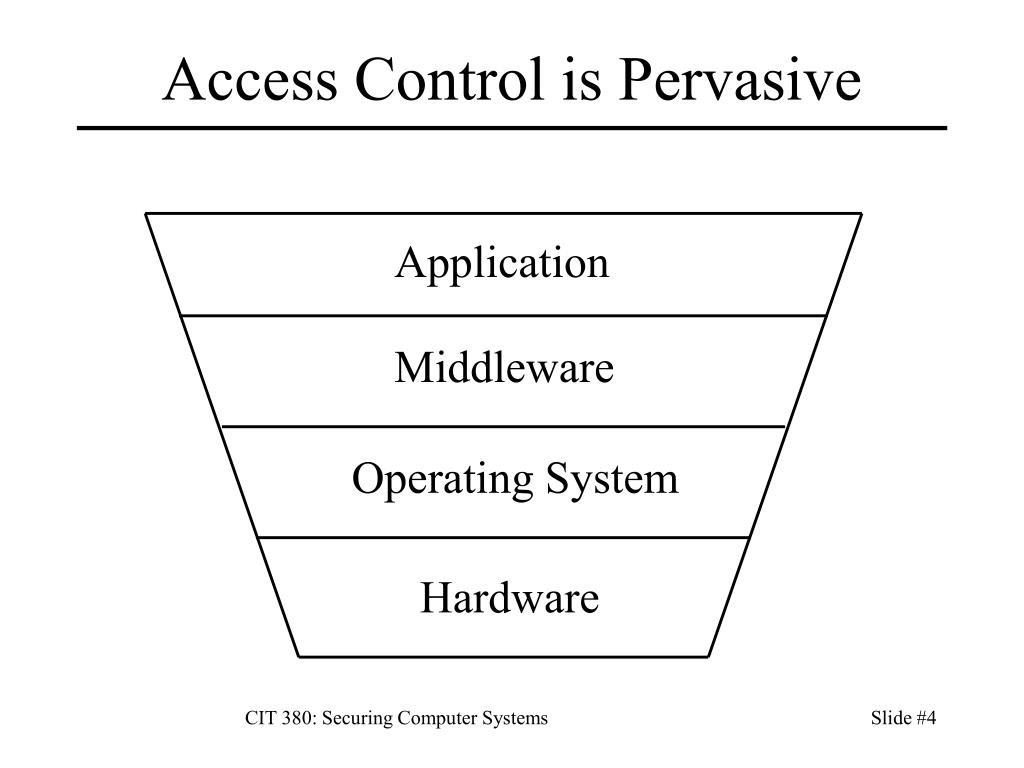 Access Control is Pervasive

Application

Middleware

Operating System

Hardware

CIT 380: Securing Computer Systems

Slide #4